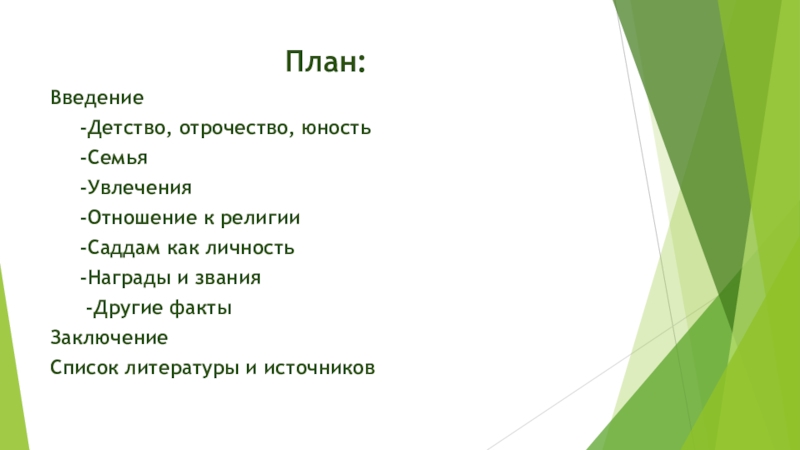 План:

Введение

-Детство, отрочество, юность

-Семья

-Увлечения

-Отношение к религии

-Саддам как личность

-Награды и звания

-Другие факты

Заключение

Список литературы и источников